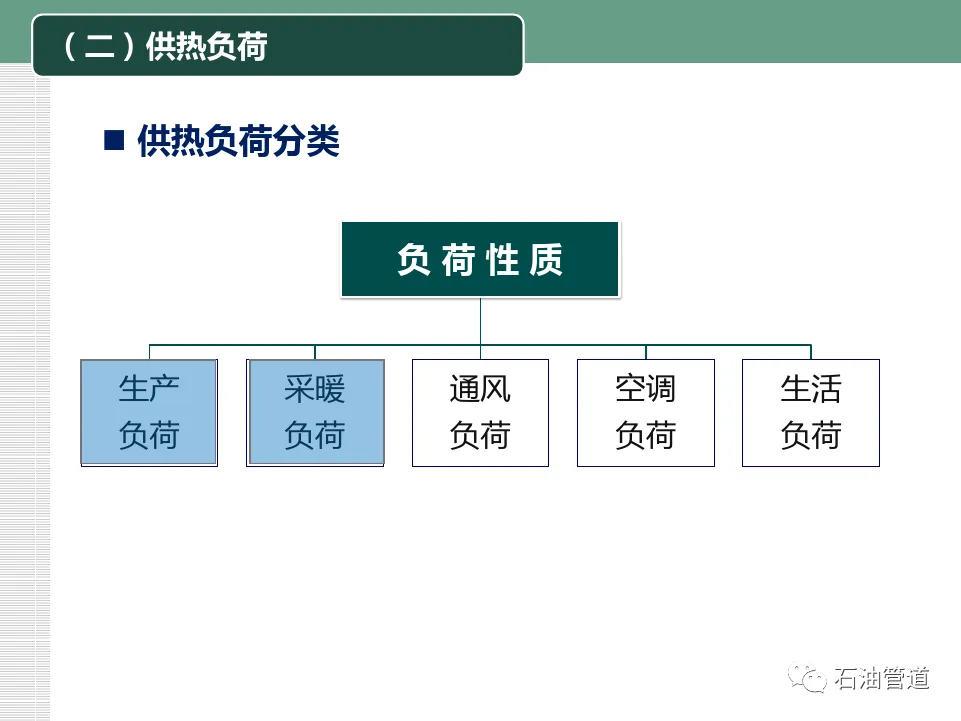 （二）供热负荷

■ 供热负荷分类

负荷性质

生产负荷

采暖负荷

通风负荷

空调负荷

生活负荷

石油管道